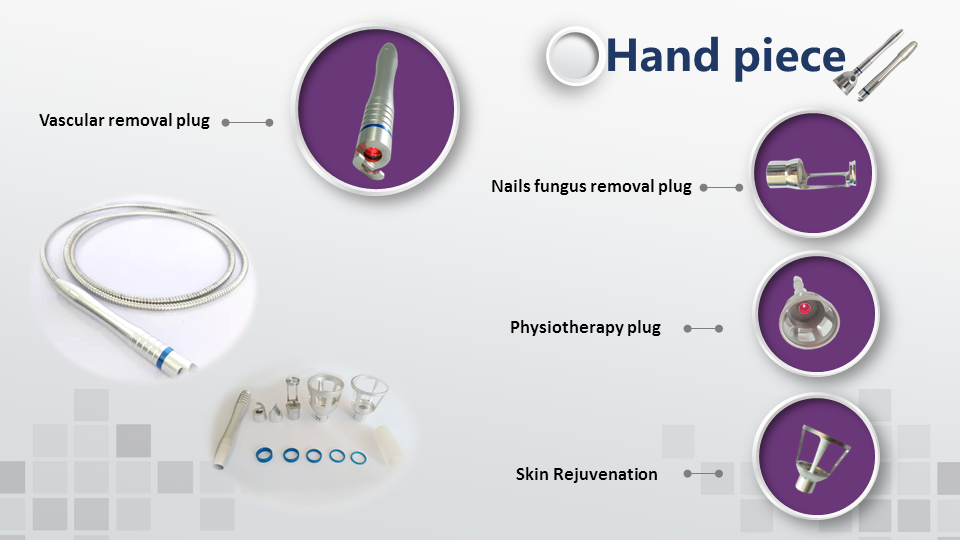 Hand piece

Vascular removal plug

Nails fungus removal plug

Physiotherapy plug

Skin Rejuvenation